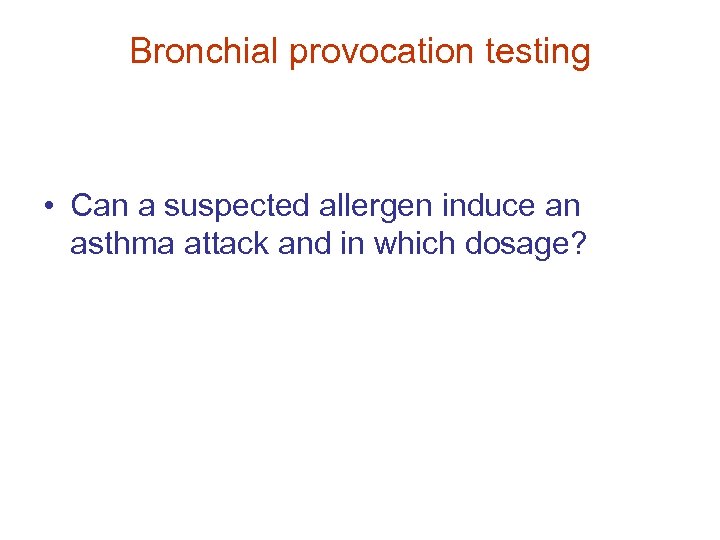 Bronchial provocation testing

• Can a suspected allergen induce an asthma attack and in which dosage?